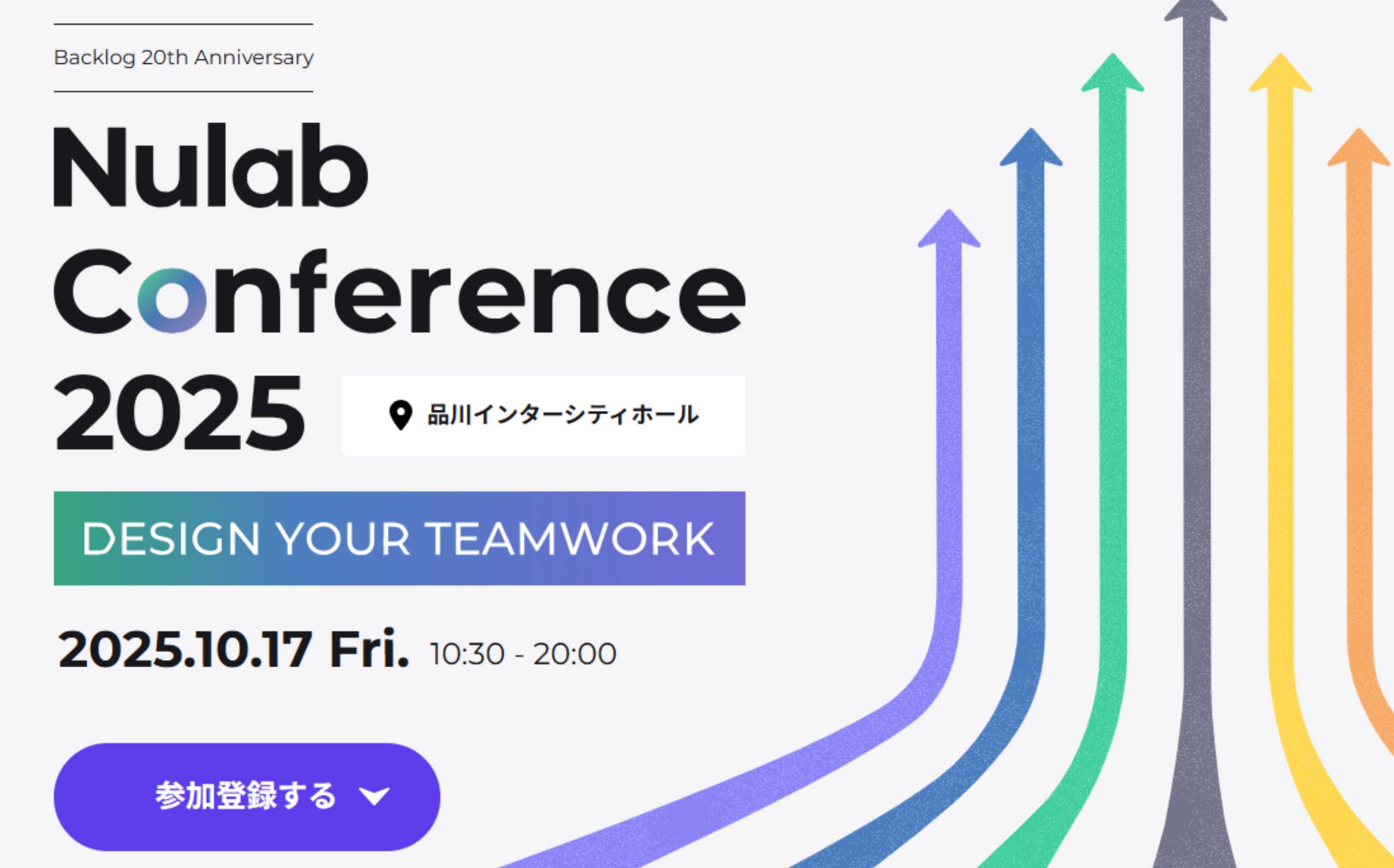 Backlog 20th Anniversary

Nulab Conference 2025

品川インターシティホール

DESIGN YOUR TEAMWORK

2025.10.17 Fri. 10:30 - 20:00

参加登録する